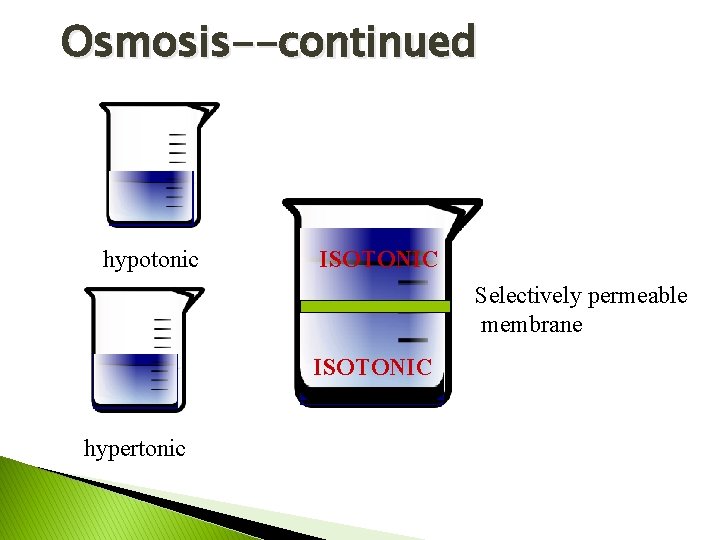 Osmosis--continued

hypotonic

hypertonic

ISOTONIC

ISOTONIC

Selectively permeable membrane